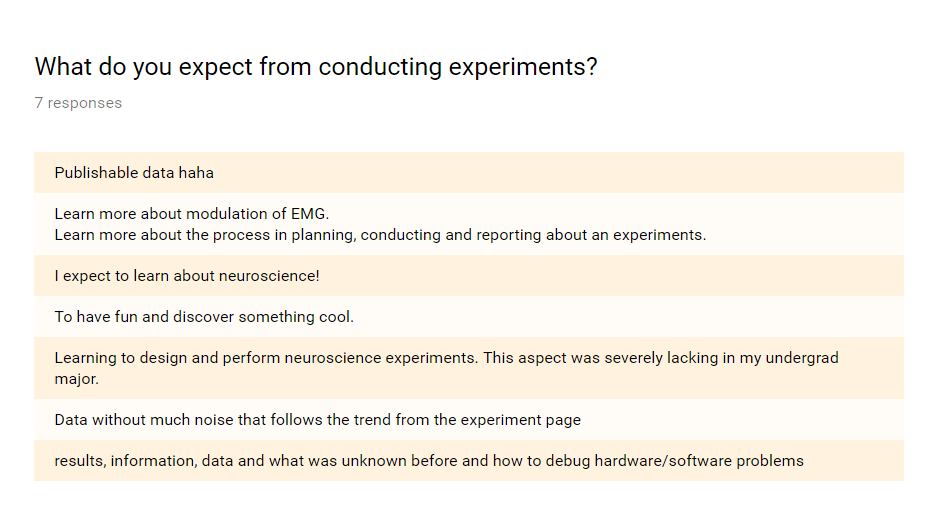 What do you expect from conducting experiments?

7 responses

Publishable data haha

Learn more about modulation of EMG.
Learn more about the process in planning, conducting and reporting about an experiments.

I expect to learn about neuroscience!

To have fun and discover something cool.

Learning to design and perform neuroscience experiments. This aspect was severely lacking in my undergrad major.

Data without much noise that follows the trend from the experiment page

results, information, data and what was unknown before and how to debug hardware/software problems